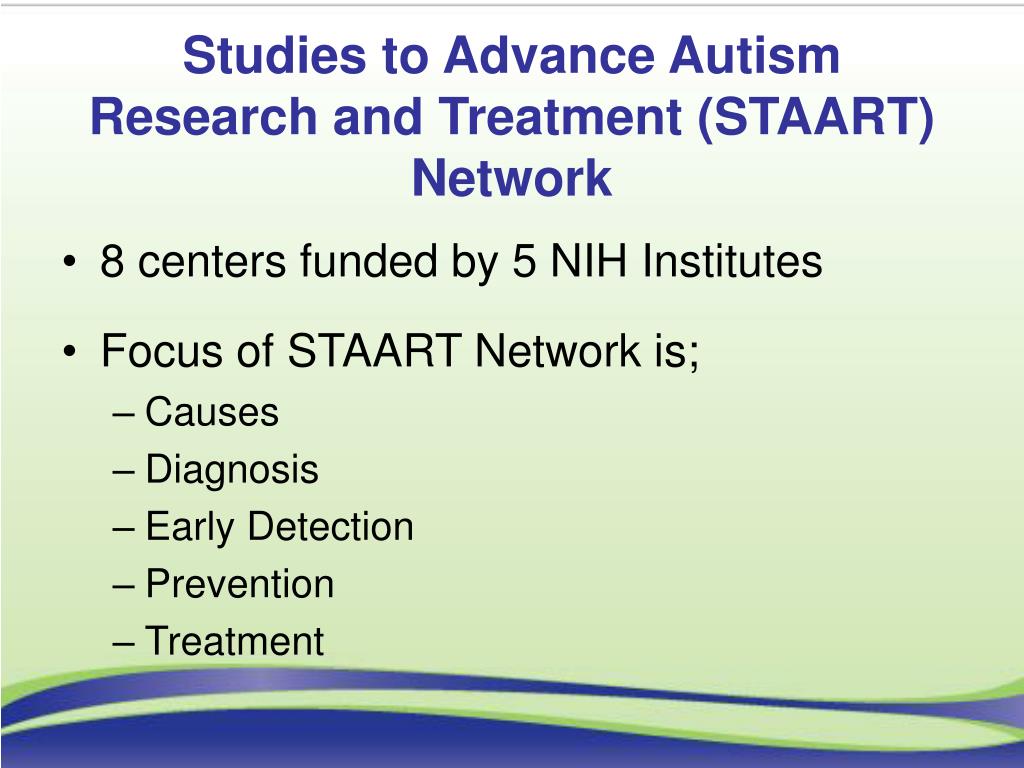 Studies to Advance Autism Research and Treatment (STAART) Network

• 8 centers funded by 5 NIH Institutes

• Focus of STAART Network is;
– Causes
– Diagnosis
– Early Detection
– Prevention
– Treatment